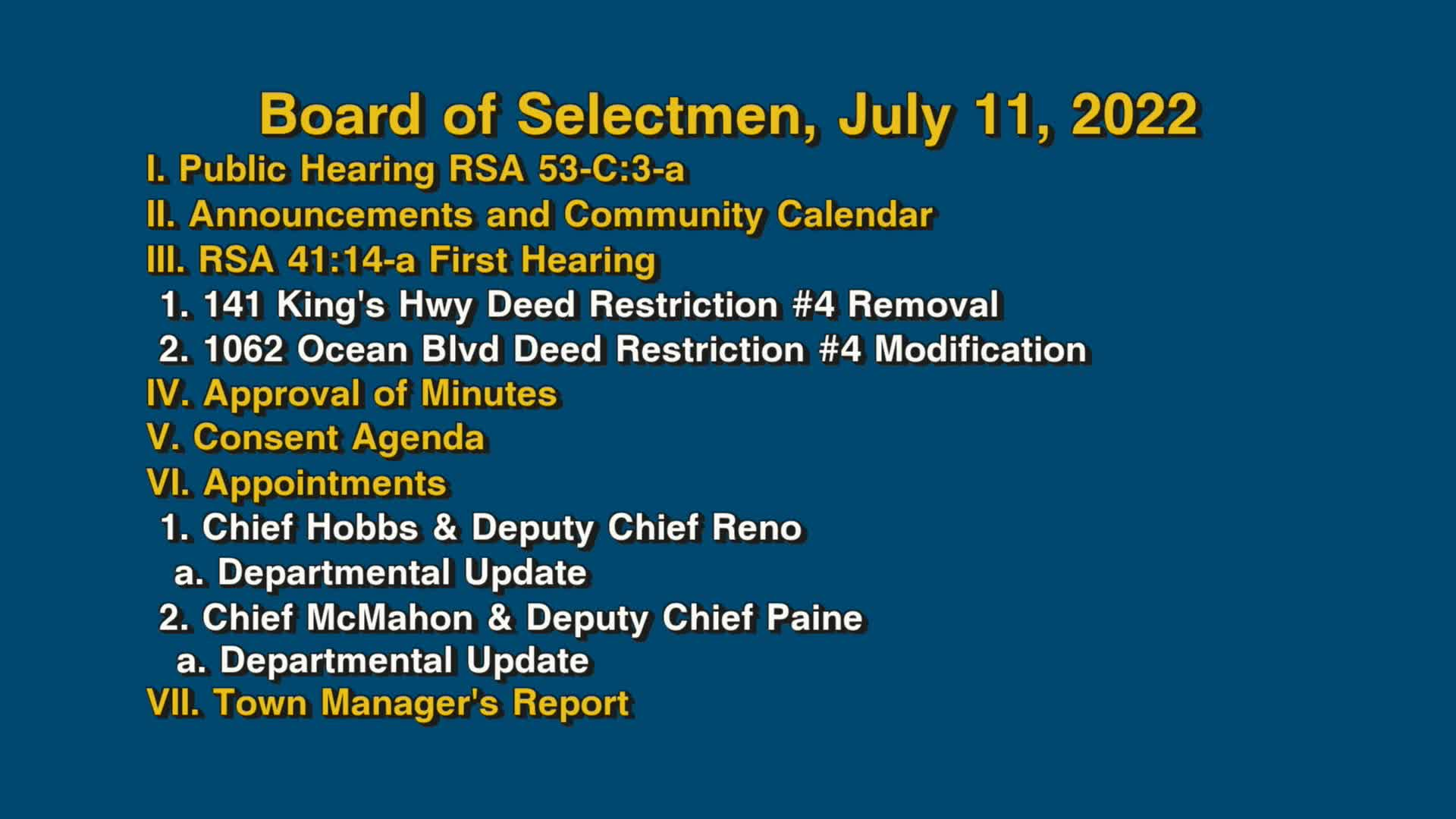 Board of Selectmen, July 11, 2022

I. Public Hearing RSA 53-C:3-a

II. Announcements and Community Calendar

III. RSA 41:14-a First Hearing

1. 141 King's Hwy Deed Restriction #4 Removal

2. 1062 Ocean Blvd Deed Restriction #4 Modification

IV. Approval of Minutes

V. Consent Agenda

VI. Appointments

1. Chief Hobbs & Deputy Chief Reno

a. Departmental Update

2. Chief McMahon & Deputy Chief Paine

a. Departmental Update

VII. Town Manager's Report